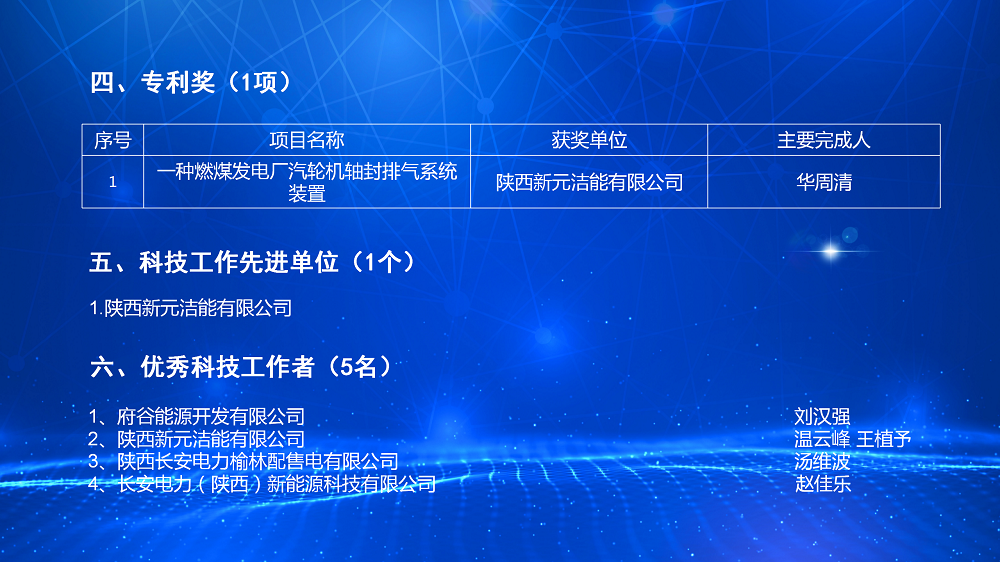 四、专利奖（1项）

| 序号 | 项目名称 | 获奖单位 | 主要完成人 |
|---|---|---|---|
| 1 | 一种燃煤发电厂汽轮机轴封排气系统装置 | 陕西新元洁能有限公司 | 华周清 |

五、科技工作先进单位（1个）

1.陕西新元洁能有限公司

六、优秀科技工作者（5名）

1、府谷能源开发有限公司 刘汉强
2、陕西新元洁能有限公司 温云峰 王植予
3、陕西长安电力榆林配售电有限公司 汤维波
4、长安电力（陕西）新能源科技有限公司 赵佳乐